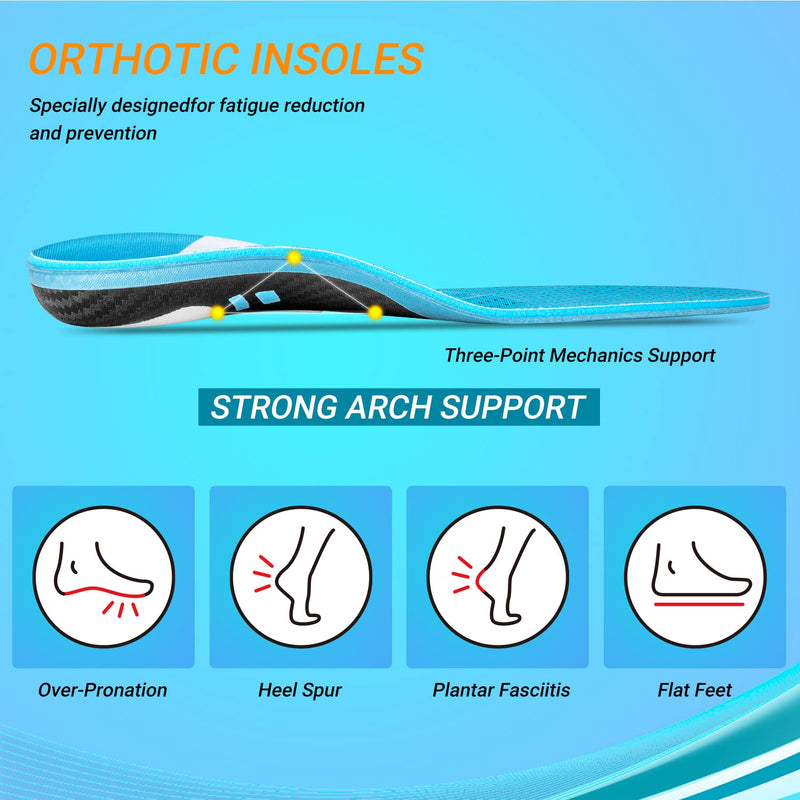 ORTHOTIC INSOLES

Specially designedfor fatigue reduction and prevention

Three-Point Mechanics Support

STRONG ARCH SUPPORT

Over-Pronation

Heel Spur

Plantar Fasciitis

Flat Feet